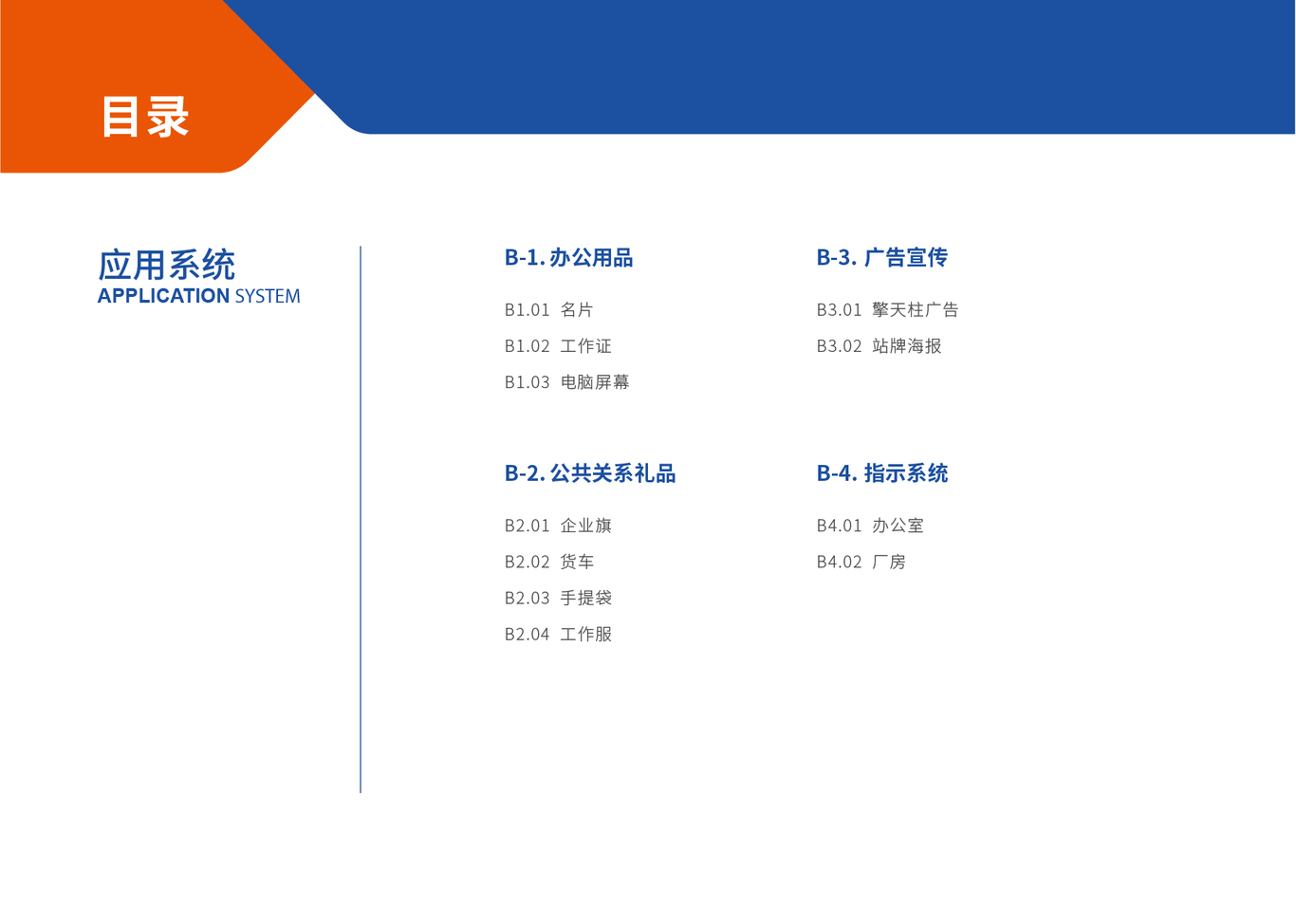 目录

应用系统
APPLICATION SYSTEM

B-1. 办公用品

B1.01 名片
B1.02 工作证
B1.03 电脑屏幕

B-2. 公共关系礼品

B2.01 企业旗
B2.02 货车
B2.03 手提袋
B2.04 工作服

B-3. 广告宣传

B3.01 擎天柱广告
B3.02 站牌海报

B-4. 指示系统

B4.01 办公室
B4.02 厂房